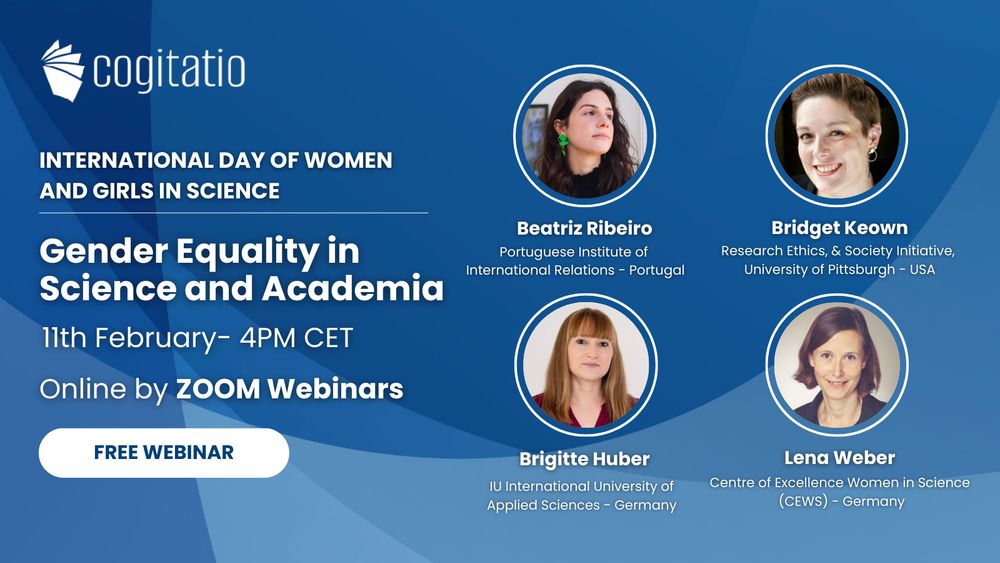 cogitatio

INTERNATIONAL DAY OF WOMEN AND GIRLS IN SCIENCE

Gender Equality in Science and Academia

11th February- 4PM CET

Online by ZOOM Webinars

FREE WEBINAR

Beatriz Ribeiro
Portuguese Institute of International Relations - Portugal

Bridget Keown
Research Ethics, & Society Initiative, University of Pittsburgh - USA

Brigitte Huber
IU International University of Applied Sciences - Germany

Lena Weber
Centre of Excellence Women in Science (CEWS) - Germany